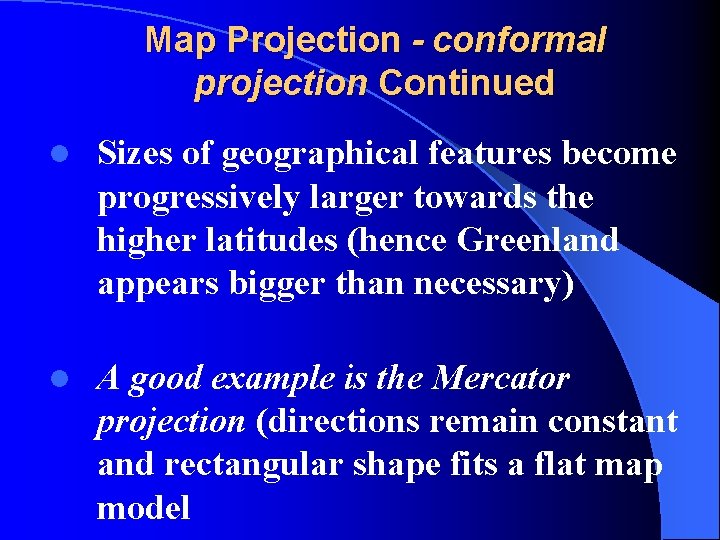 Map Projection - conformal projection Continued

- Sizes of geographical features become progressively larger towards the higher latitudes (hence Greenland appears bigger than necessary)

- A good example is the Mercator projection (directions remain constant and rectangular shape fits a flat map model